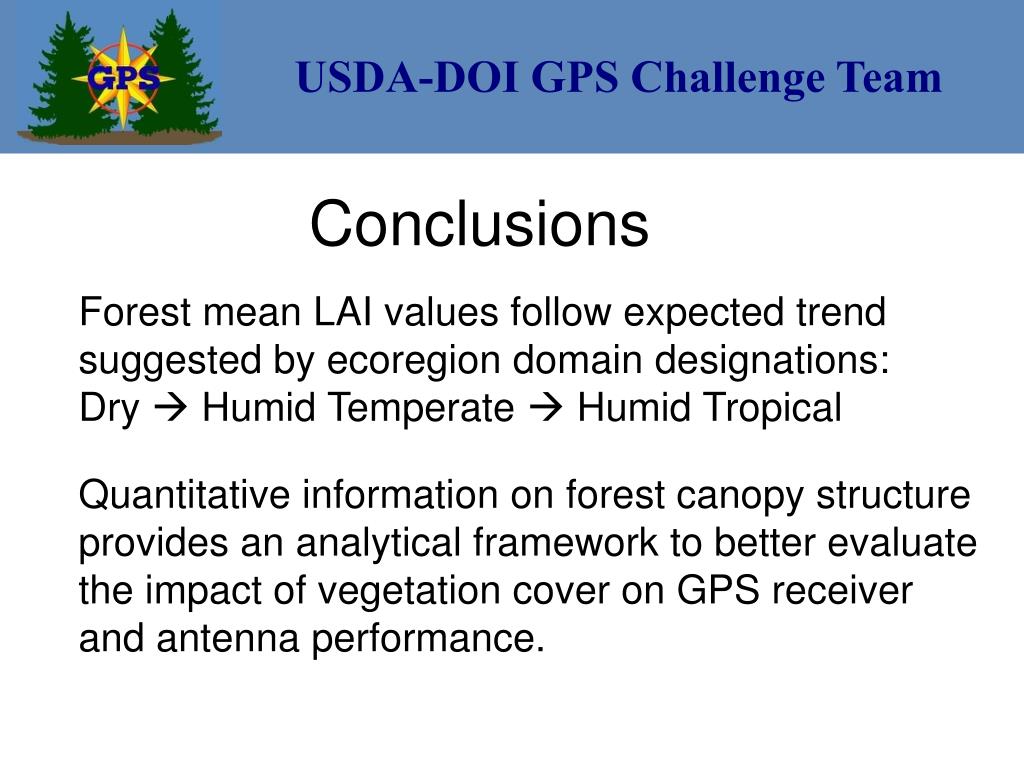 GPS

USDA-DOI GPS Challenge Team

Conclusions

Forest mean LAI values follow expected trend suggested by ecoregion domain designations:
Dry → Humid Temperate → Humid Tropical

Quantitative information on forest canopy structure provides an analytical framework to better evaluate the impact of vegetation cover on GPS receiver and antenna performance.